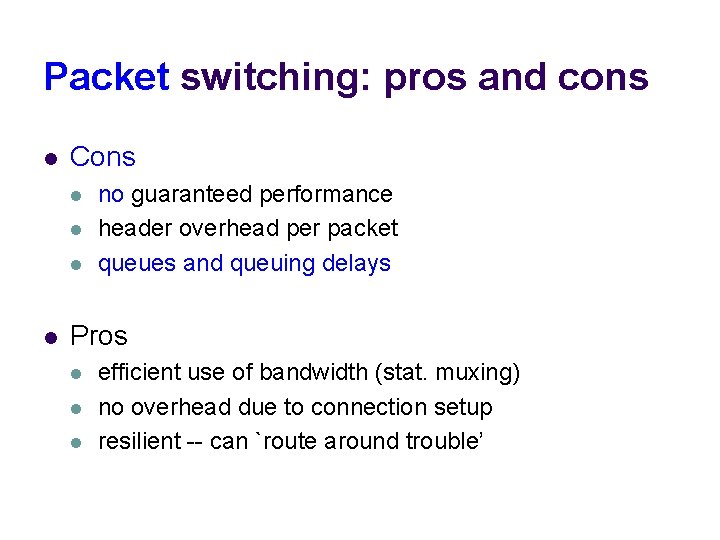 Packet switching: pros and cons

- Cons
  - no guaranteed performance
  - header overhead per packet
  - queues and queuing delays

- Pros
  - efficient use of bandwidth (stat. muxing)
  - no overhead due to connection setup
  - resilient -- can `route around trouble'